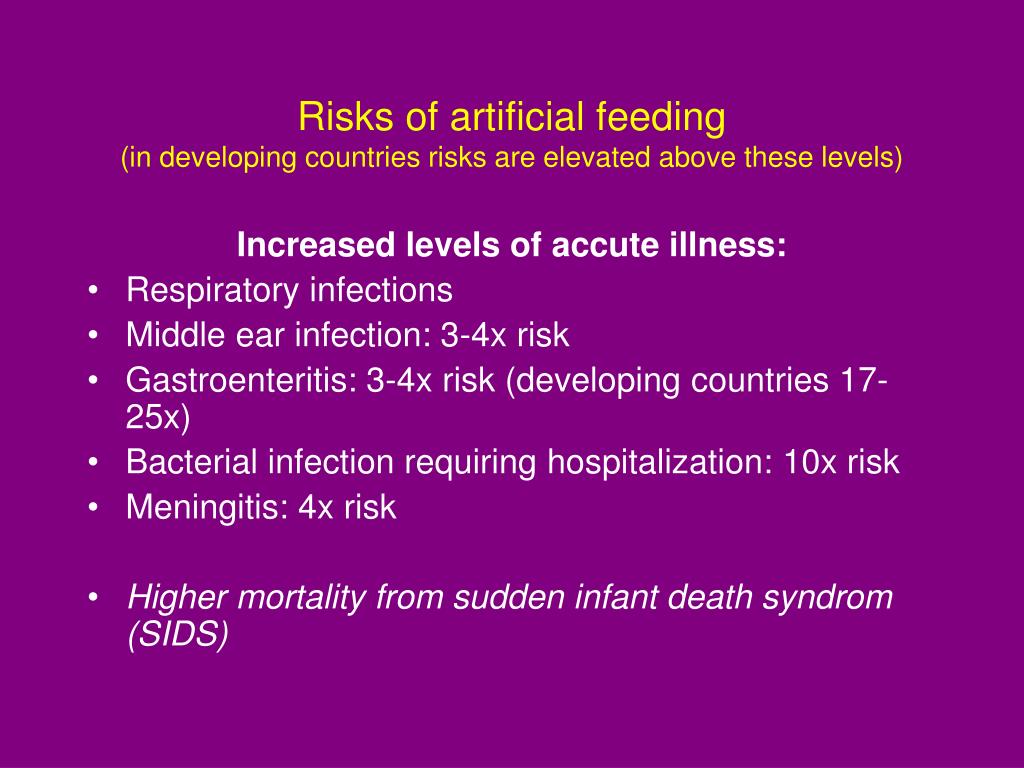 Risks of artificial feeding
(in developing countries risks are elevated above these levels)

Increased levels of accute illness:
• Respiratory infections
• Middle ear infection: 3-4x risk
• Gastroenteritis: 3-4x risk (developing countries 17-25x)
• Bacterial infection requiring hospitalization: 10x risk
• Meningitis: 4x risk

• Higher mortality from sudden infant death syndrom (SIDS)